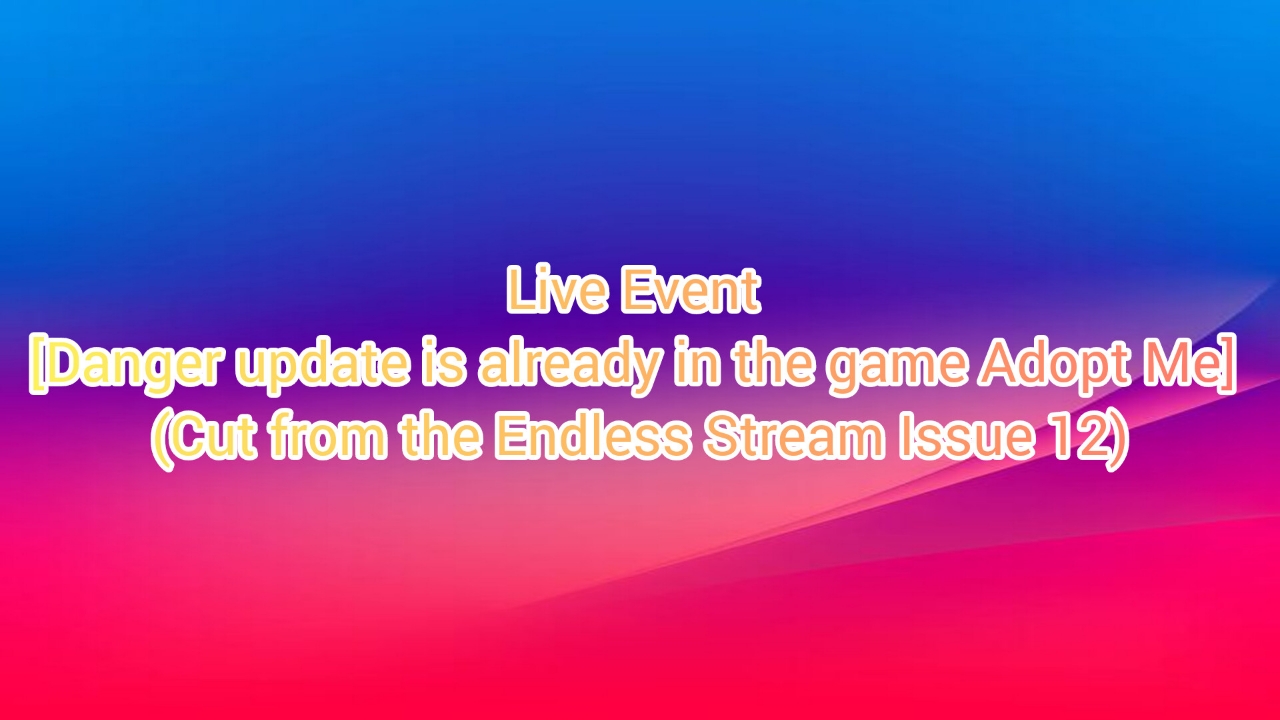 Live Event
[Danger update is already in the game Adopt Me]
(Cut from the Endless Stream Issue 12)